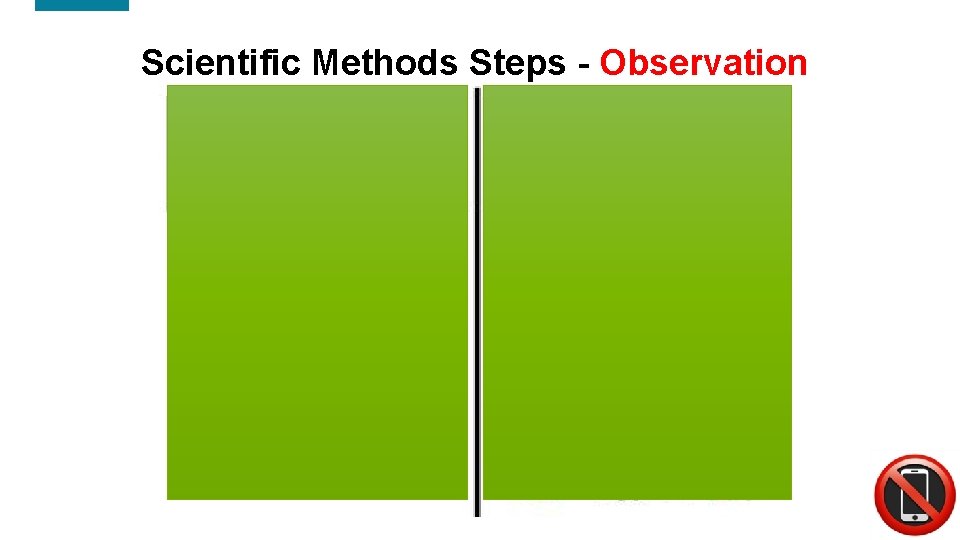 Scientific Methods Steps - Observation